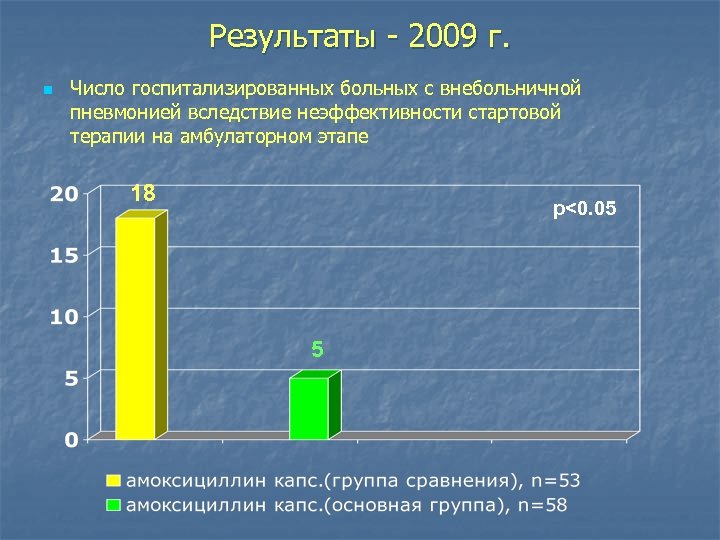 Результаты - 2009 г.

Число госпитализированных больных с внебольничной пневмонией вследствие неэффективности стартовой терапии на амбулаторном этапе

20
15
10
5
0

18
5
p<0.05

амоксициллин капс.(группа сравнения), n=53
амоксициллин капс.(основная группа), n=58